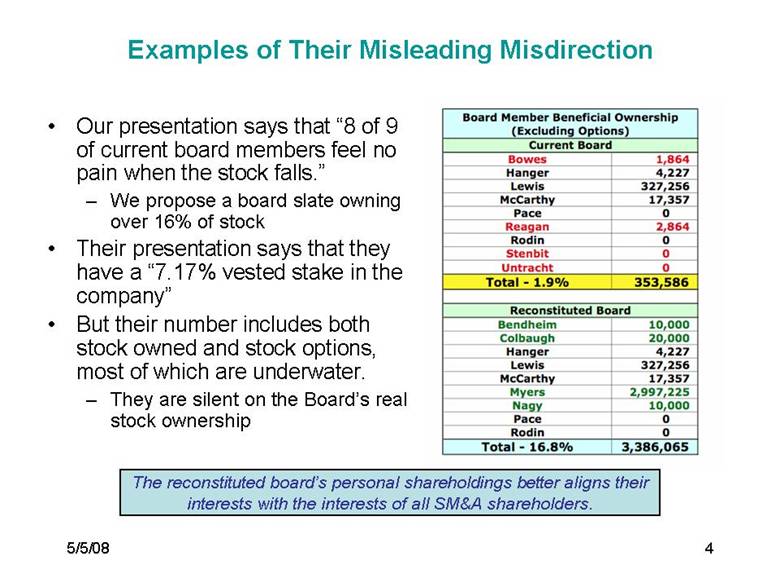 Examples of Their Misleading Misdirection

• Our presentation says that "8 of 9 of current board members feel no pain when the stock falls."
– We propose a board slate owning over 16% of stock
• Their presentation says that they have a "7.17% vested stake in the company"
• But their number includes both stock owned and stock options, most of which are underwater.
– They are silent on the Board's real stock ownership

| Board Member Beneficial Ownership (Excluding Options) | |
|---|---|
| Current Board | |
| Bowes | 1,864 |
| Hanger | 4,227 |
| Lewis | 327,256 |
| McCarthy | 17,357 |
| Pace | 0 |
| Reagan | 2,864 |
| Rodin | 0 |
| Stenbit | 0 |
| Untracht | 0 |
| Total - 1.9% | 353,586 |
| Reconstituted Board | |
| Bendheim | 10,000 |
| Colbaugh | 20,000 |
| Hanger | 4,227 |
| Lewis | 327,256 |
| McCarthy | 17,357 |
| Myers | 2,997,225 |
| Nagy | 10,000 |
| Pace | 0 |
| Rodin | 0 |
| Total - 16.8% | 3,386,065 |

The reconstituted board's personal shareholdings better aligns their interests with the interests of all SM&A shareholders.

5/5/08

4